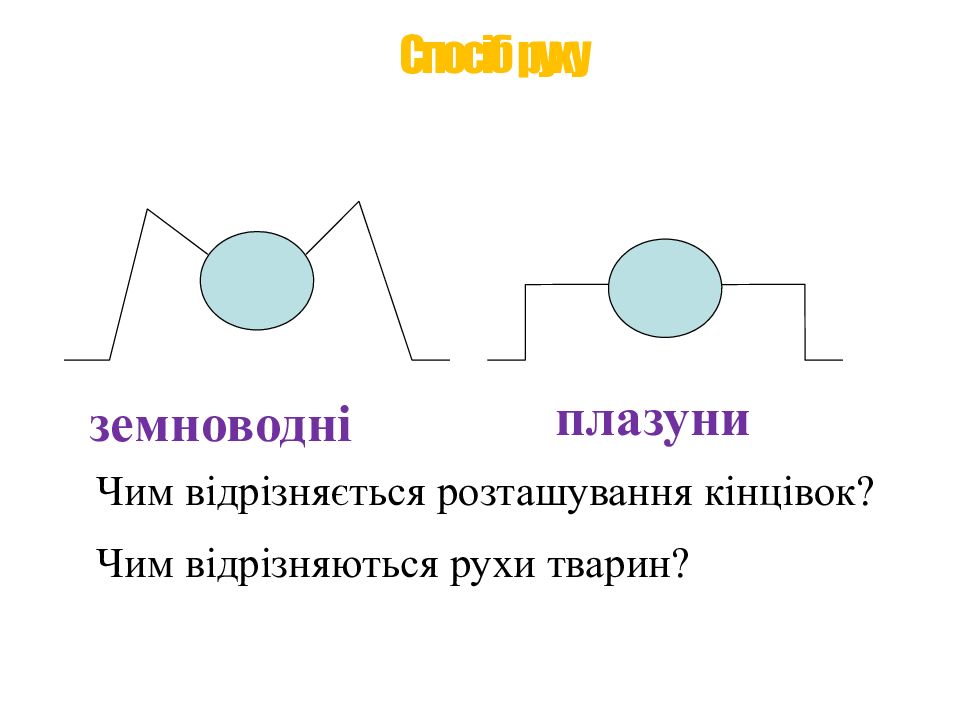 Спосіб руху

земноводні

плазуни

Чим відрізняється розташування кінцівок?

Чим відрізняються рухи тварин?